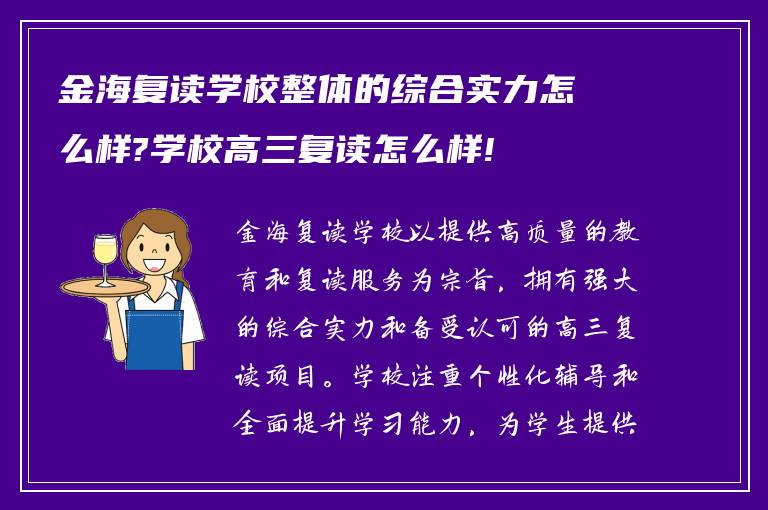 金海复读学校整体的综合实力怎么样?学校高三复读怎么样!

金海复读学校以提供高质量的教育和复读服务为宗旨，拥有强大的综合实力和备受认可的高三复读项目。学校注重个性化辅导和全面提升学习能力，为学生提供